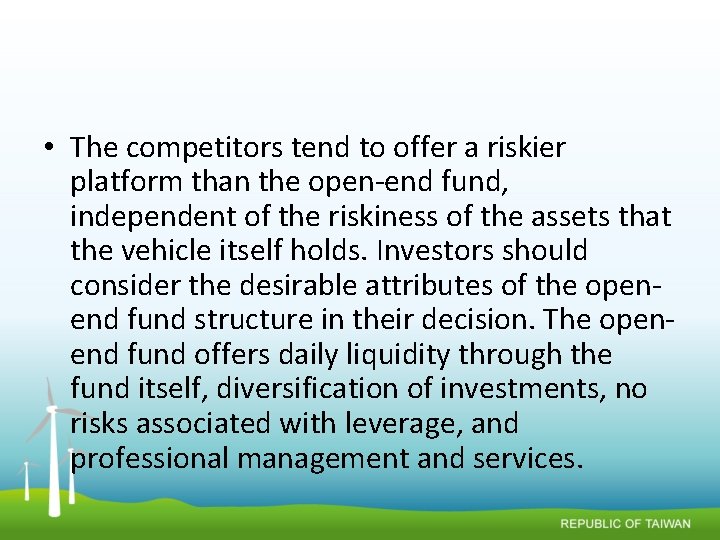 • The competitors tend to offer a riskier platform than the open-end fund, independent of the riskiness of the assets that the vehicle itself holds. Investors should consider the desirable attributes of the open-end fund structure in their decision. The open-end fund offers daily liquidity through the fund itself, diversification of investments, no risks associated with leverage, and professional management and services.

REPUBLIC OF TAIWAN